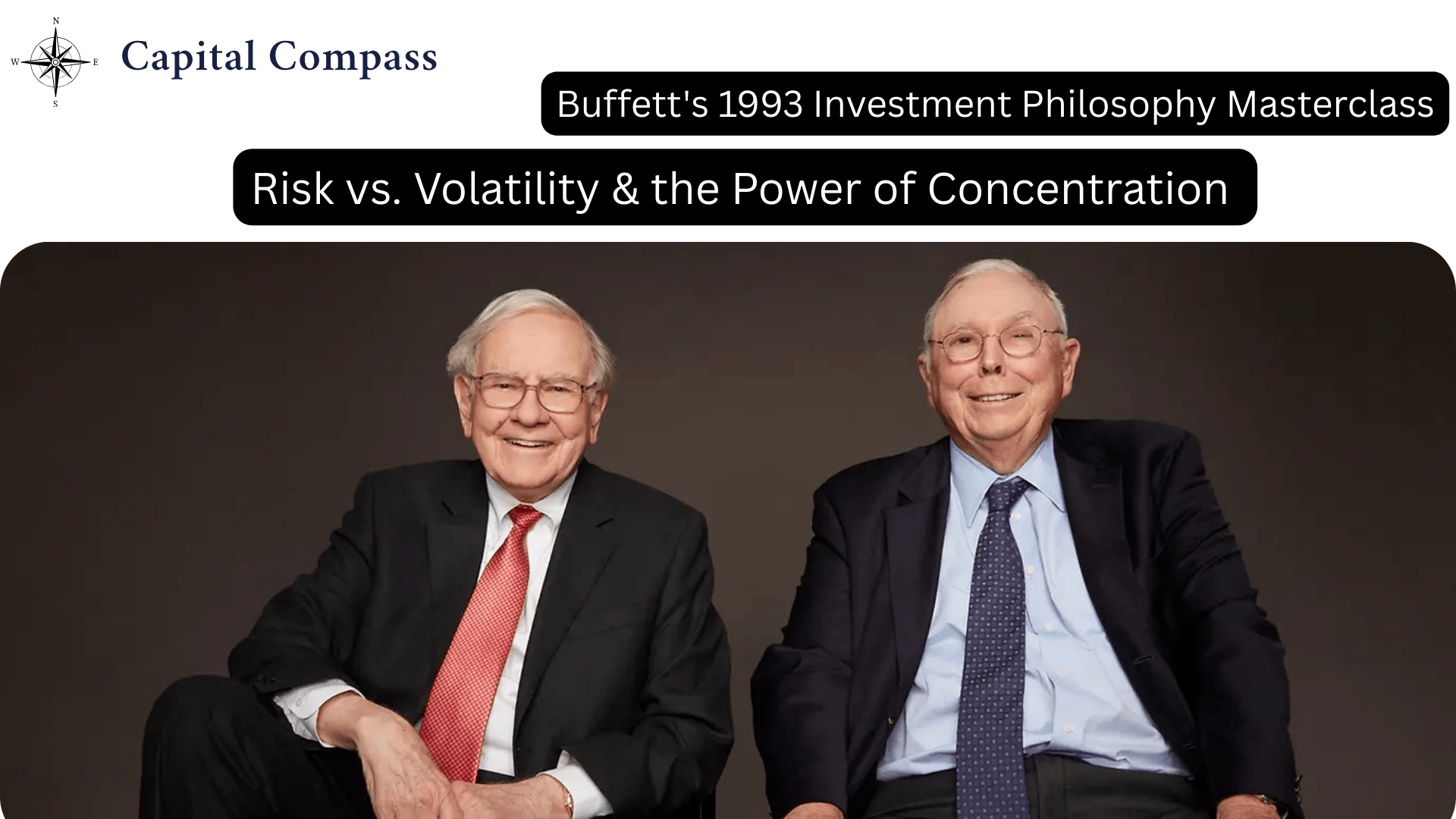 N
W
E
S
Capital Compass

Buffett's 1993 Investment Philosophy Masterclass

Risk vs. Volatility & the Power of Concentration